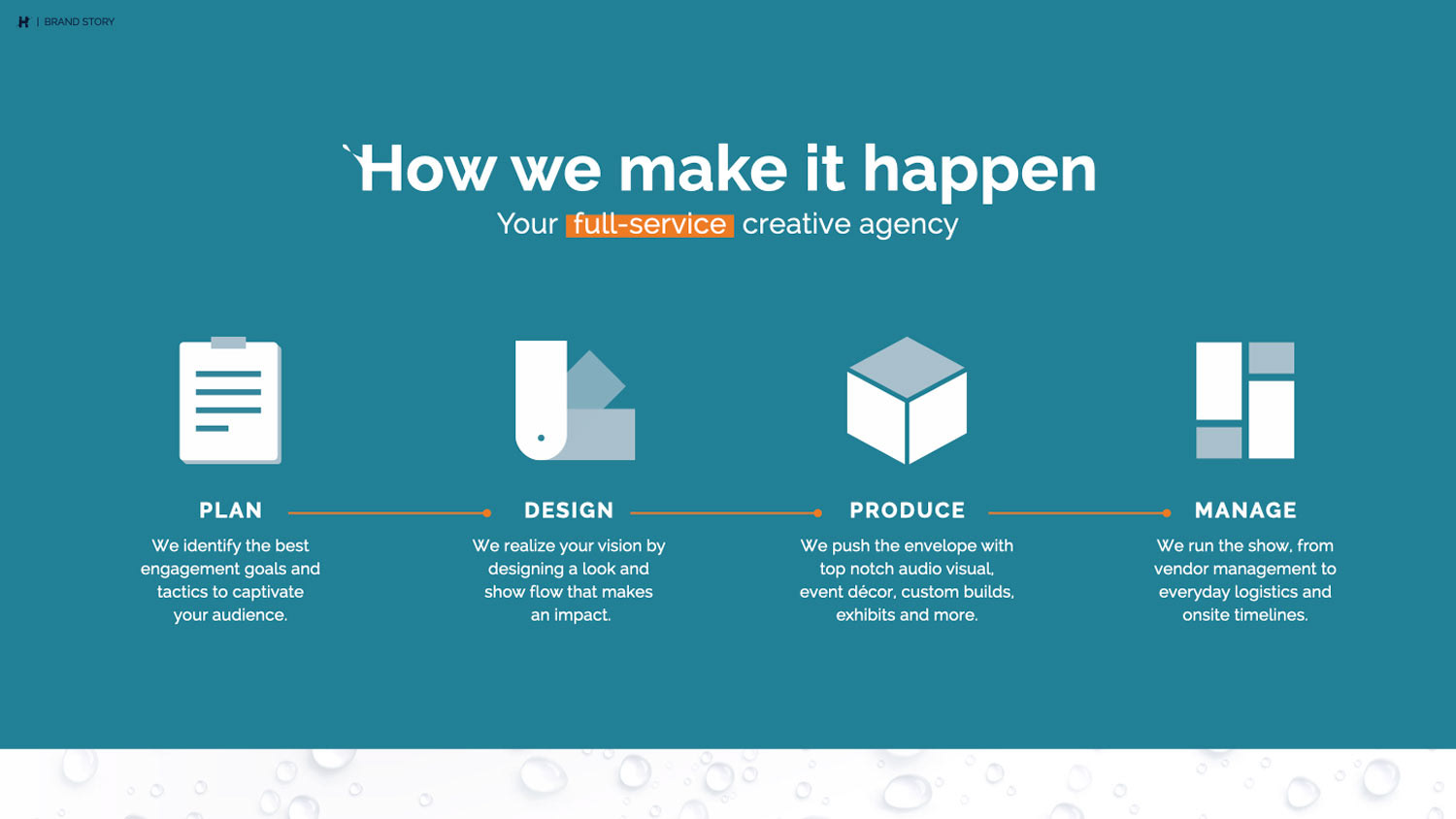 H | BRAND STORY

How we make it happen
Your full-service creative agency

PLAN
We identify the best engagement goals and tactics to captivate your audience.

DESIGN
We realize your vision by designing a look and show flow that makes an impact.

PRODUCE
We push the envelope with top notch audio visual, event décor, custom builds, exhibits and more.

MANAGE
We run the show, from vendor management to everyday logistics and onsite timelines.